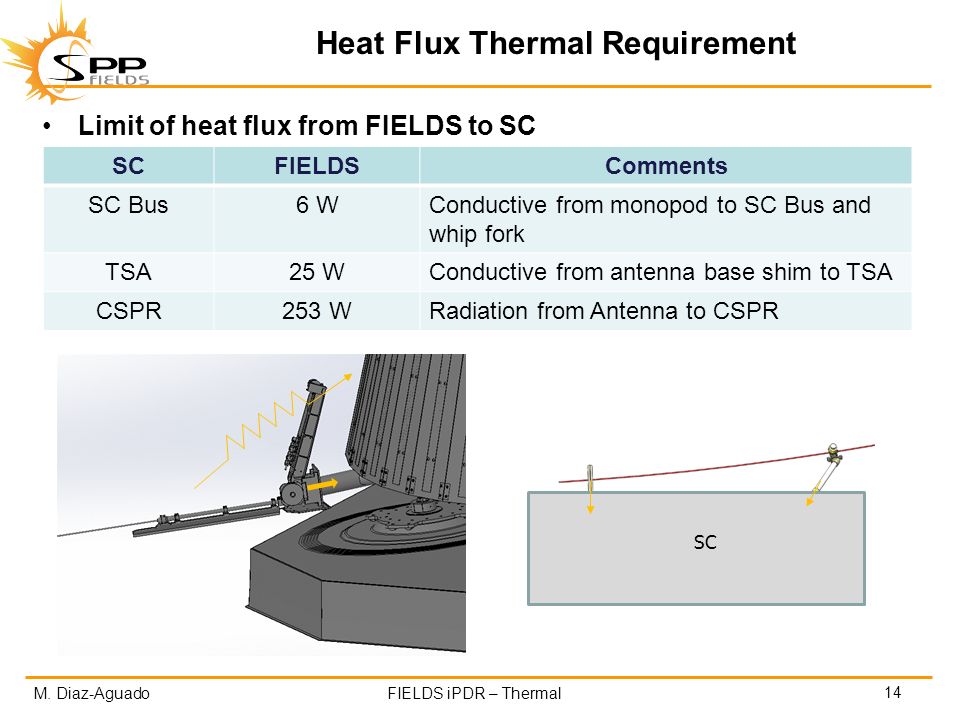 SPP FIELDS

Heat Flux Thermal Requirement

• Limit of heat flux from FIELDS to SC

| SC | FIELDS | Comments |
|---|---|---|
| SC Bus | 6 W | Conductive from monopod to SC Bus and whip fork |
| TSA | 25 W | Conductive from antenna base shim to TSA |
| CSPR | 253 W | Radiation from Antenna to CSPR |

SC

M. Diaz-Aguado

FIELDS iPDR – Thermal

14